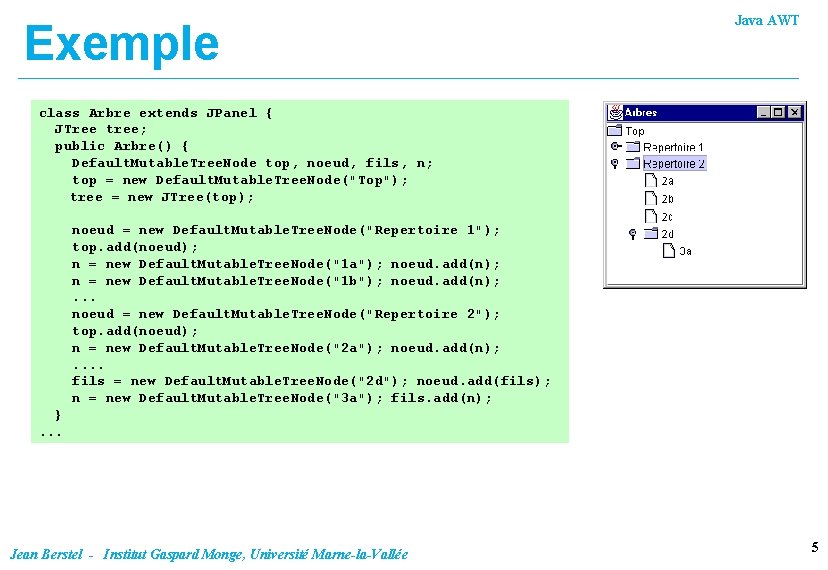 Java AWT

Exemple

class Arbre extends JPanel {
  JTree tree;
  public Arbre() {
    DefaultMutableTreeNode top, noeud, fils, n;
    top = new DefaultMutableTreeNode("Top");
    tree = new JTree(top);

    noeud = new DefaultMutableTreeNode("Repertoire 1");
    top.add(noeud);
    n = new DefaultMutableTreeNode("1a"); noeud.add(n);
    n = new DefaultMutableTreeNode("1b"); noeud.add(n);
    ...
    noeud = new DefaultMutableTreeNode("Repertoire 2");
    top.add(noeud);
    n = new DefaultMutableTreeNode("2a"); noeud.add(n);
    ....
    fils = new DefaultMutableTreeNode("2d"); noeud.add(fils);
    n = new DefaultMutableTreeNode("3a"); fils.add(n);
  }
...

Arbres
Top
Repertoire 1
Repertoire 2
2a
2b
2c
2d
3a

Jean Berstel - Institut Gaspard Monge, Université Marne-la-Vallée

5